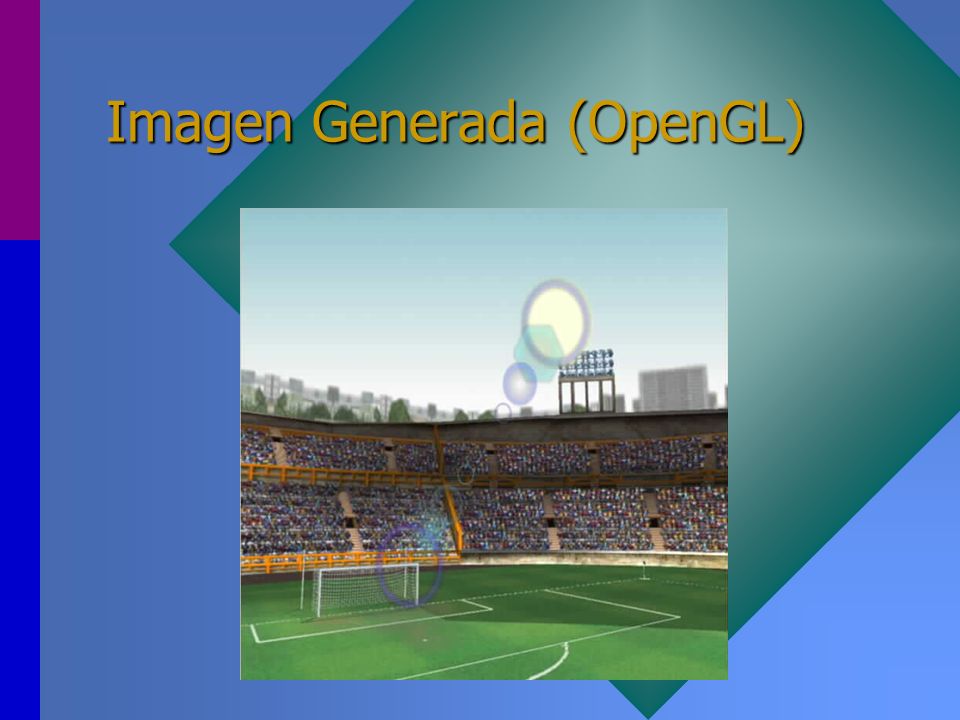 Imagen Generada (OpenGL)